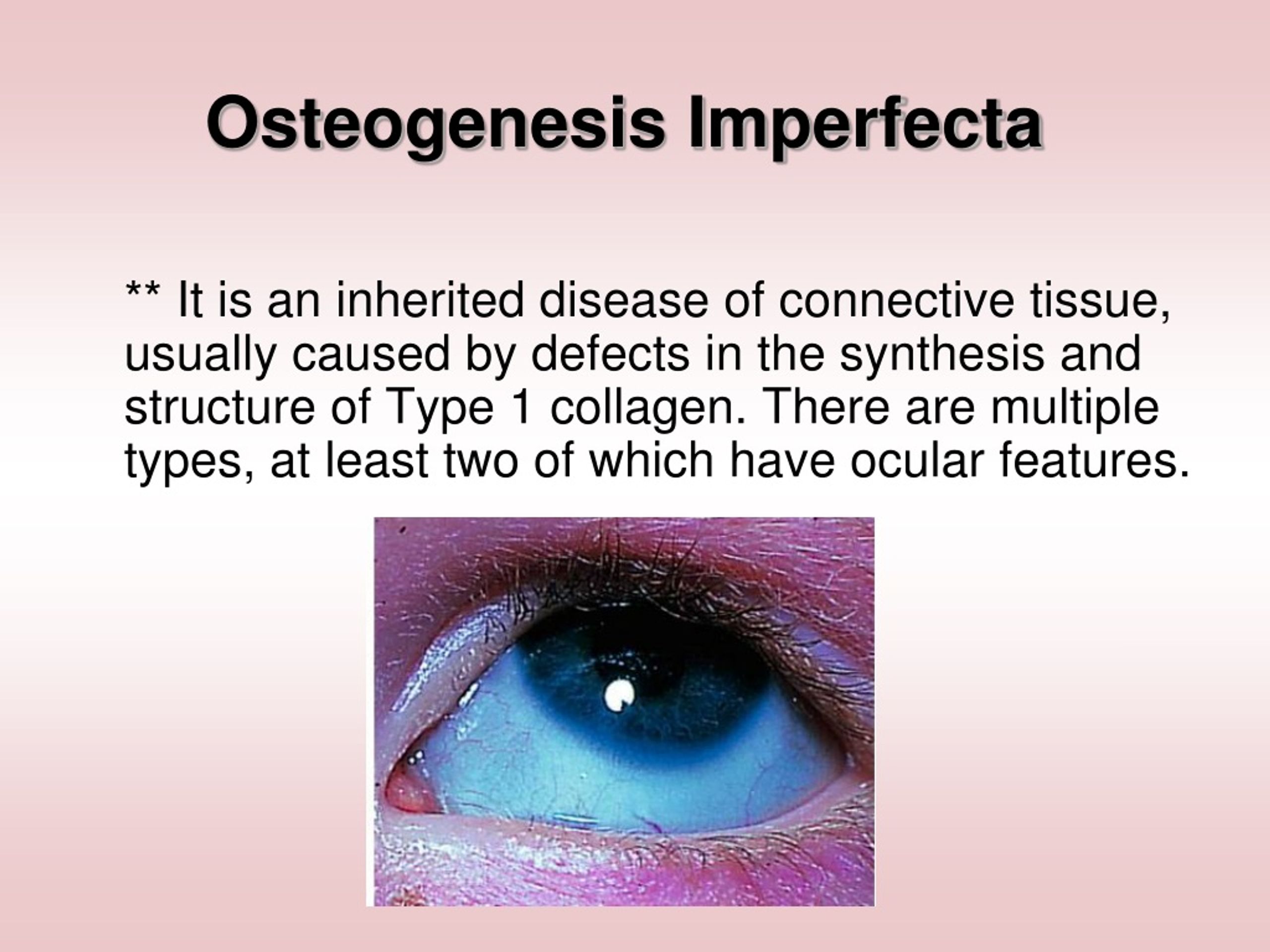 Osteogenesis Imperfecta

** It is an inherited disease of connective tissue, usually caused by defects in the synthesis and structure of Type 1 collagen. There are multiple types, at least two of which have ocular features.